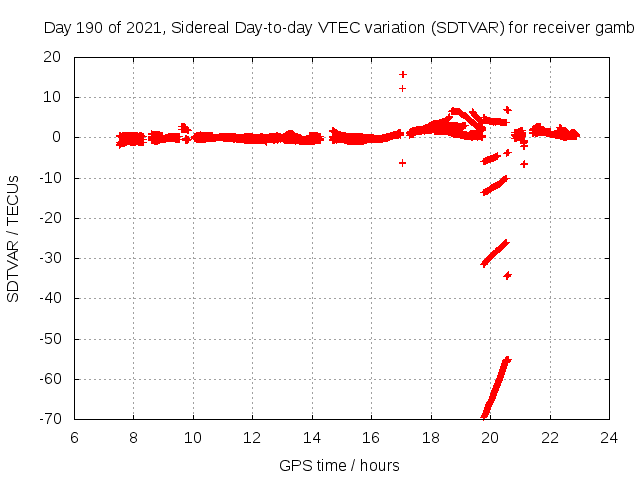 Day 190 of 2021, Sidereal Day-to-day VTEC variation (SDTVAR) for receiver gamb

SDTVAR / TECUs

20
10
0
-10
-20
-30
-40
-50
-60
-70

6 8 10 12 14 16 18 20 22 24

GPS time / hours